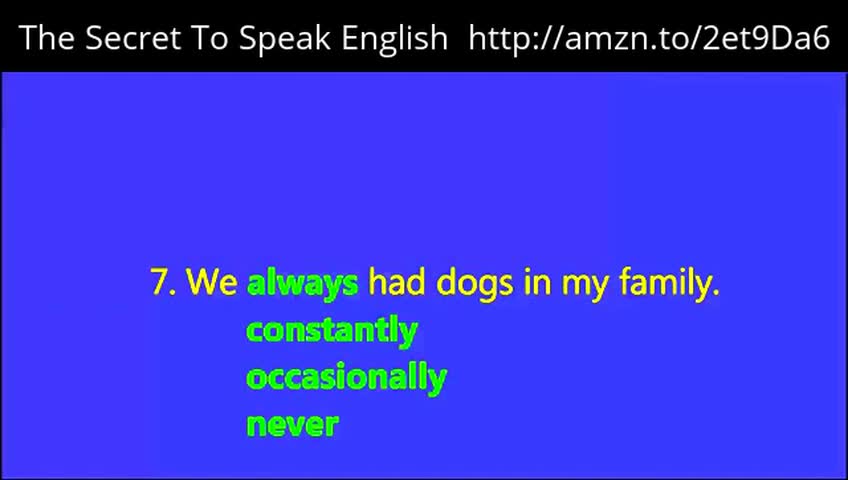 The Secret To Speak English http://amzn.to/2et9Da6

7. We always had dogs in my family.
constantly
occasionally
never